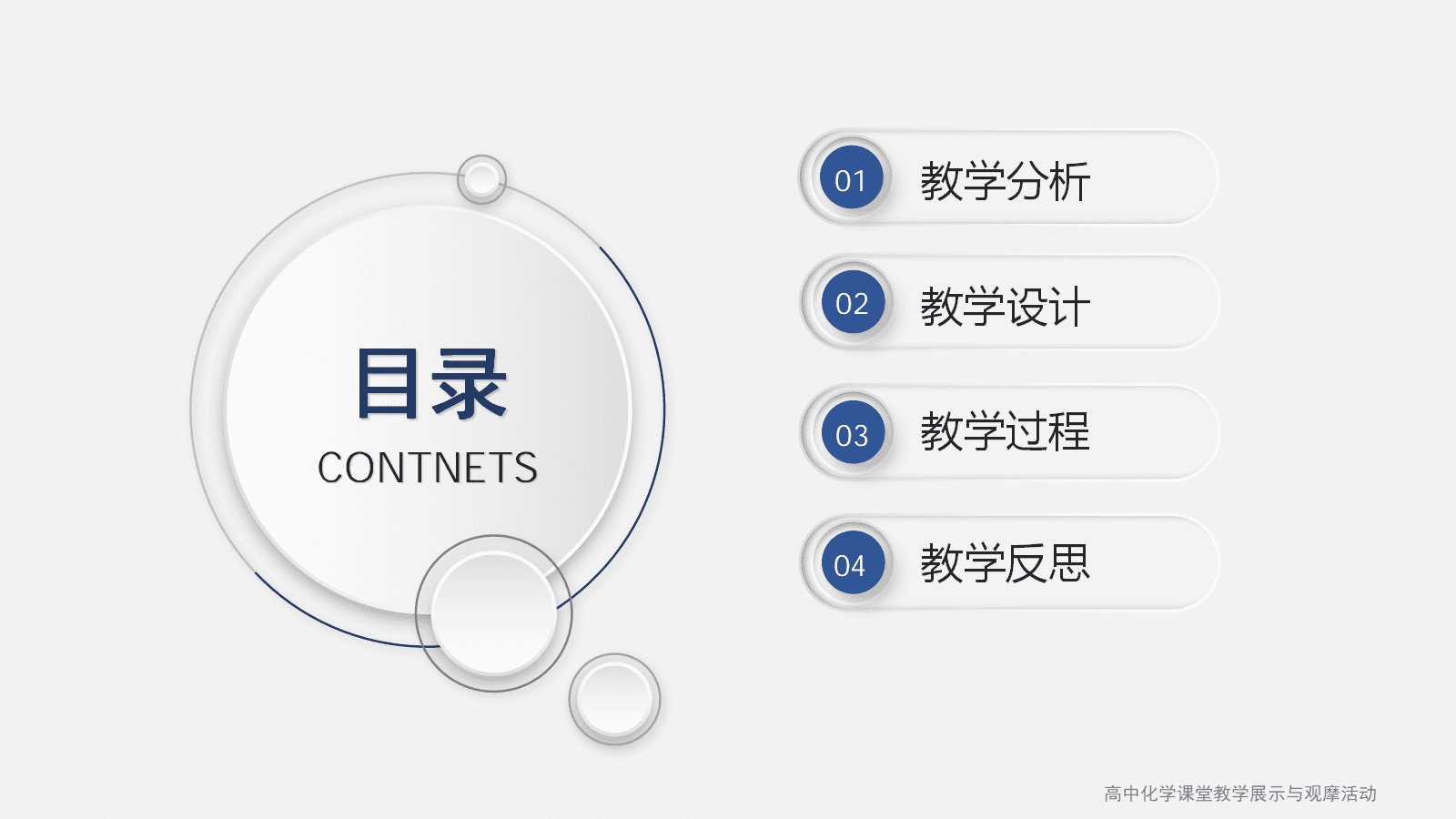 目录
CONTNETS

01 教学分析

02 教学设计

03 教学过程

04 教学反思

高中化学课堂教学展示与观摩活动